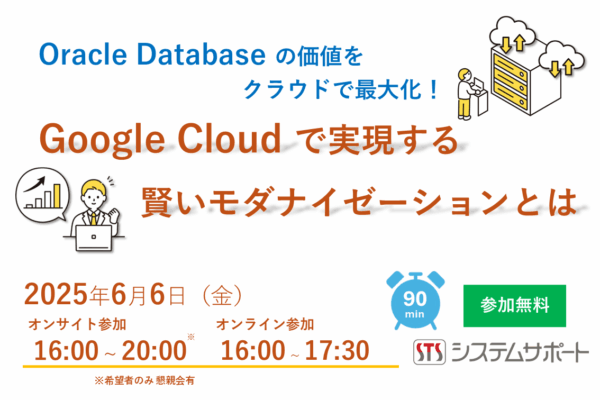 Oracle Database の価値を
クラウドで最大化！

Google Cloud で実現する
賢いモダナイゼーションとは

2025年6月6日（金）

オンサイト参加
16:00 ~ 20:00※

オンライン参加
16:00 ~ 17:30

※希望者のみ 懇親会有

90 min

参加無料

STS システムサポート